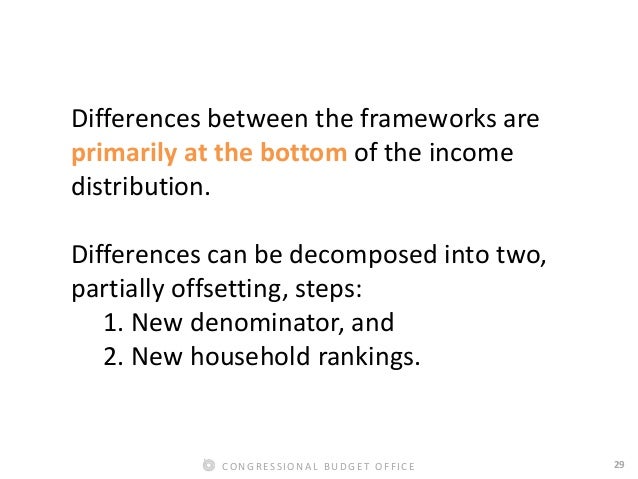 Differences between the frameworks are primarily at the bottom of the income distribution.

Differences can be decomposed into two, partially offsetting, steps:
1. New denominator, and
2. New household rankings.

CONGRESSIONAL BUDGET OFFICE

29